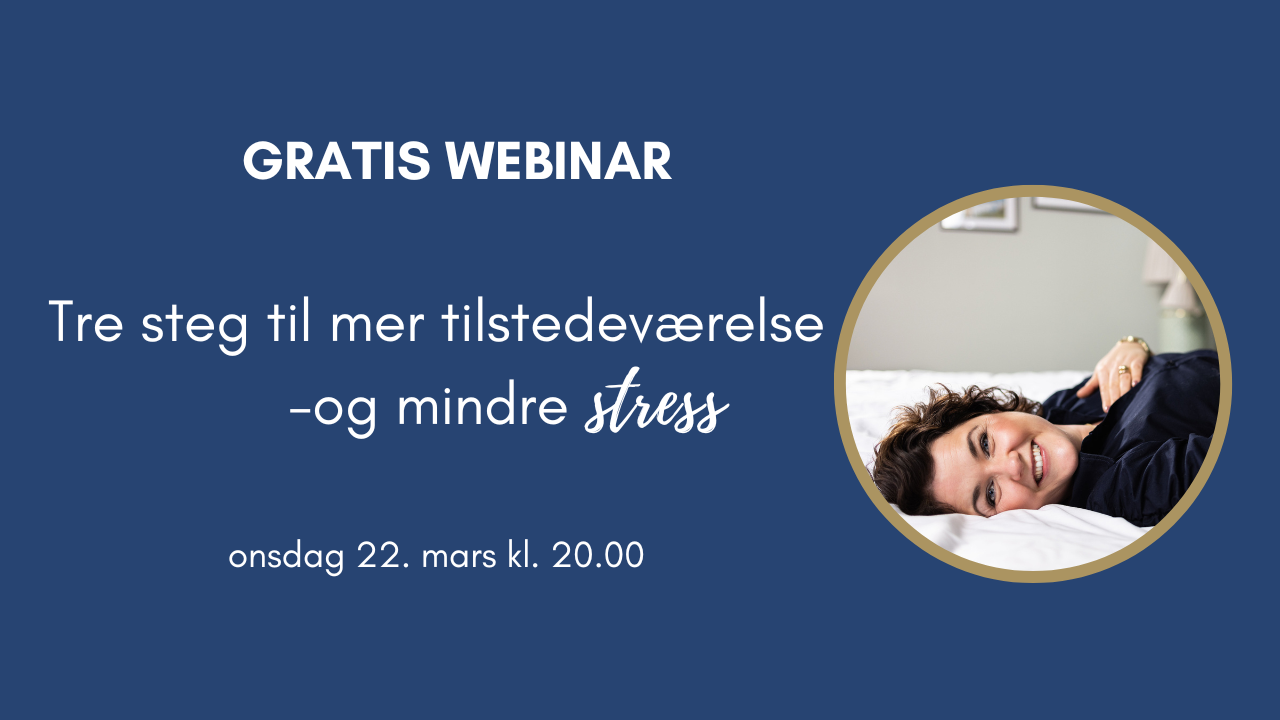 GRATIS WEBINAR

Tre steg til mer tilstedeværelse -og mindre stress

onsdag 22. mars kl. 20.00